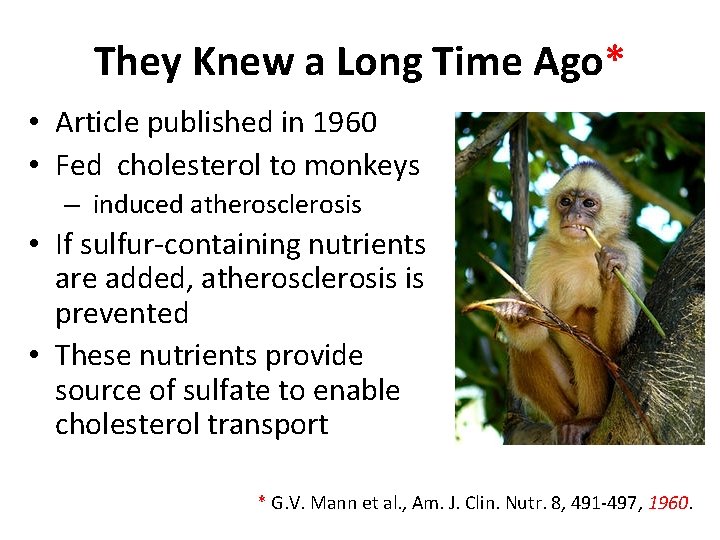 They Knew a Long Time Ago*

• Article published in 1960
• Fed cholesterol to monkeys
  – induced atherosclerosis
• If sulfur-containing nutrients are added, atherosclerosis is prevented
• These nutrients provide source of sulfate to enable cholesterol transport

* G.V. Mann et al., Am. J. Clin. Nutr. 8, 491-497, 1960.